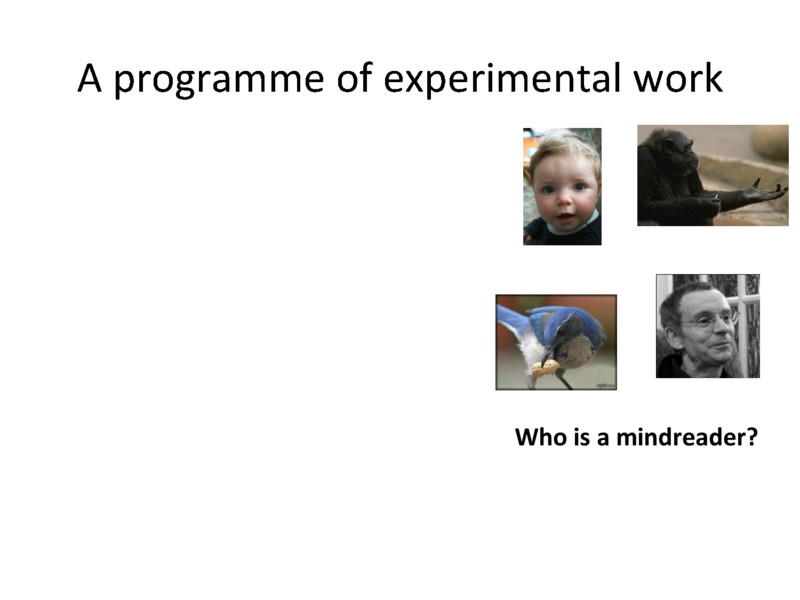 A programme of experimental work

Who is a mindreader?